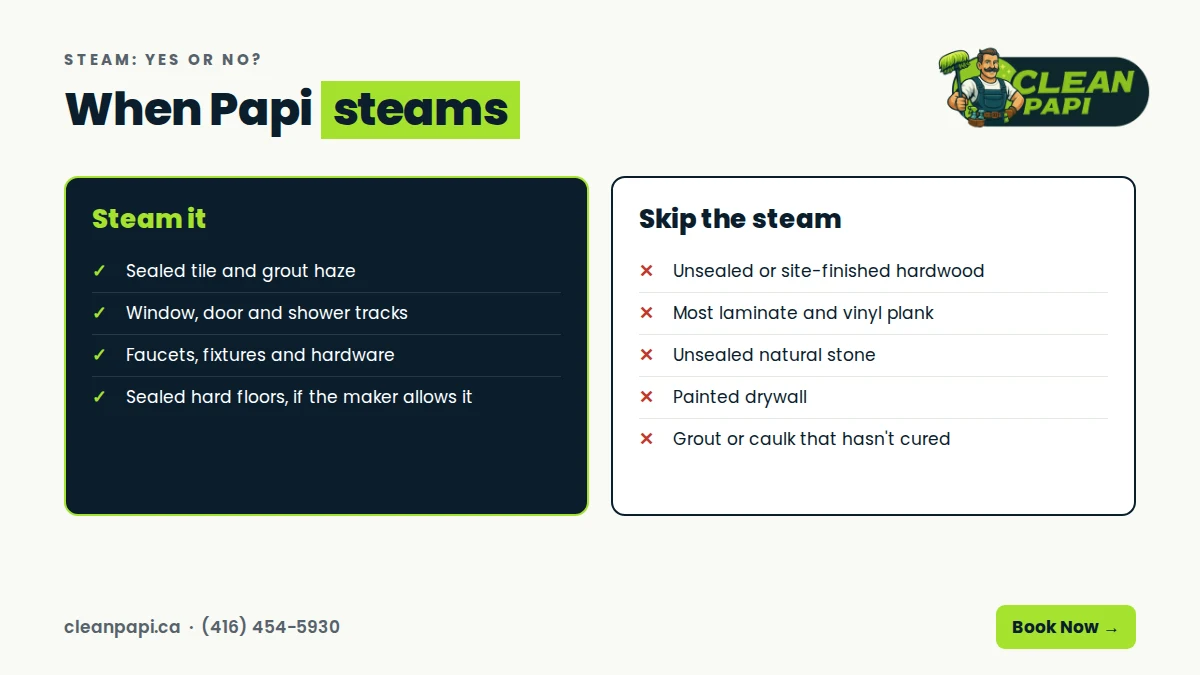 STEAM: YES OR NO?

When Papi steams

CLEAN PAPI

Steam it

✓ Sealed tile and grout haze
✓ Window, door and shower tracks
✓ Faucets, fixtures and hardware
✓ Sealed hard floors, if the maker allows it

Skip the steam

× Unsealed or site-finished hardwood
× Most laminate and vinyl plank
× Unsealed natural stone
× Painted drywall
× Grout or caulk that hasn't cured

cleanpapi.ca · (416) 454-5930

Book Now →